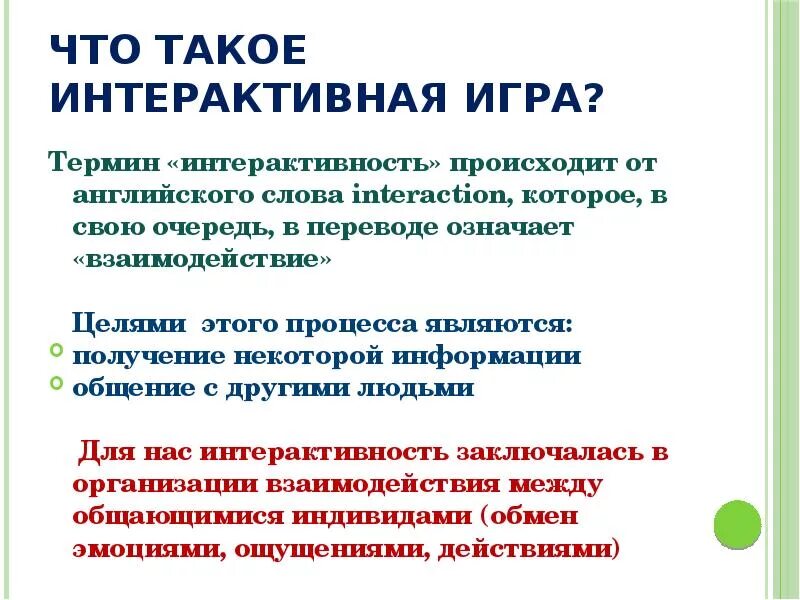 ЧТО ТАКОЕ ИНТЕРАКТИВНАЯ ИГРА?

Термин «интерактивность» происходит от английского слова interaction, которое, в свою очередь, в переводе означает «взаимодействие»

Целями этого процесса являются:
получение некоторой информации
общение с другими людьми

Для нас интерактивность заключалась в организации взаимодействия между общающимися индивидами (обмен эмоциями, ощущениями, действиями)